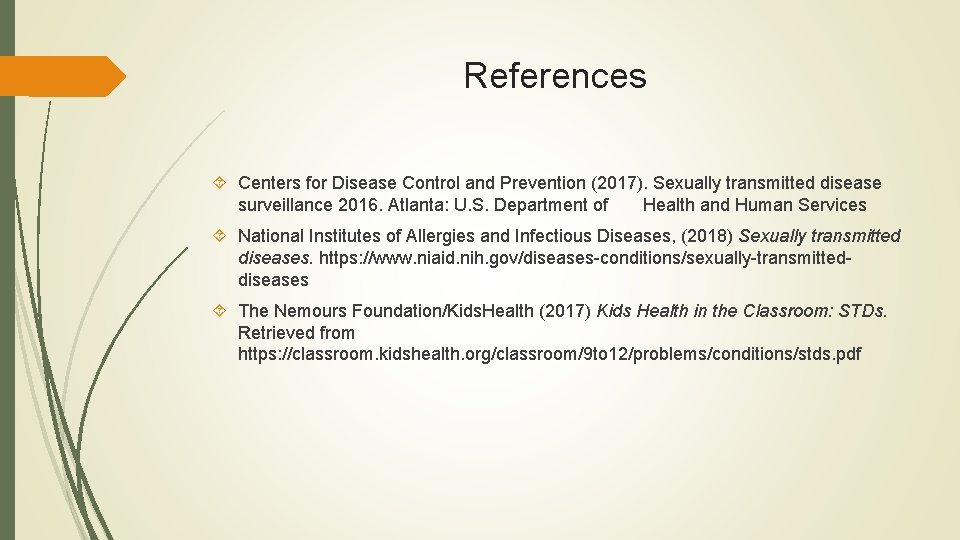 References

Centers for Disease Control and Prevention (2017). Sexually transmitted disease surveillance 2016. Atlanta: U.S. Department of Health and Human Services

National Institutes of Allergies and Infectious Diseases, (2018) Sexually transmitted diseases. https://www.niaid.nih.gov/diseases-conditions/sexually-transmitted-diseases

The Nemours Foundation/KidsHealth (2017) Kids Health in the Classroom: STDs. Retrieved from https://classroom.kidshealth.org/classroom/9to12/problems/conditions/stds.pdf